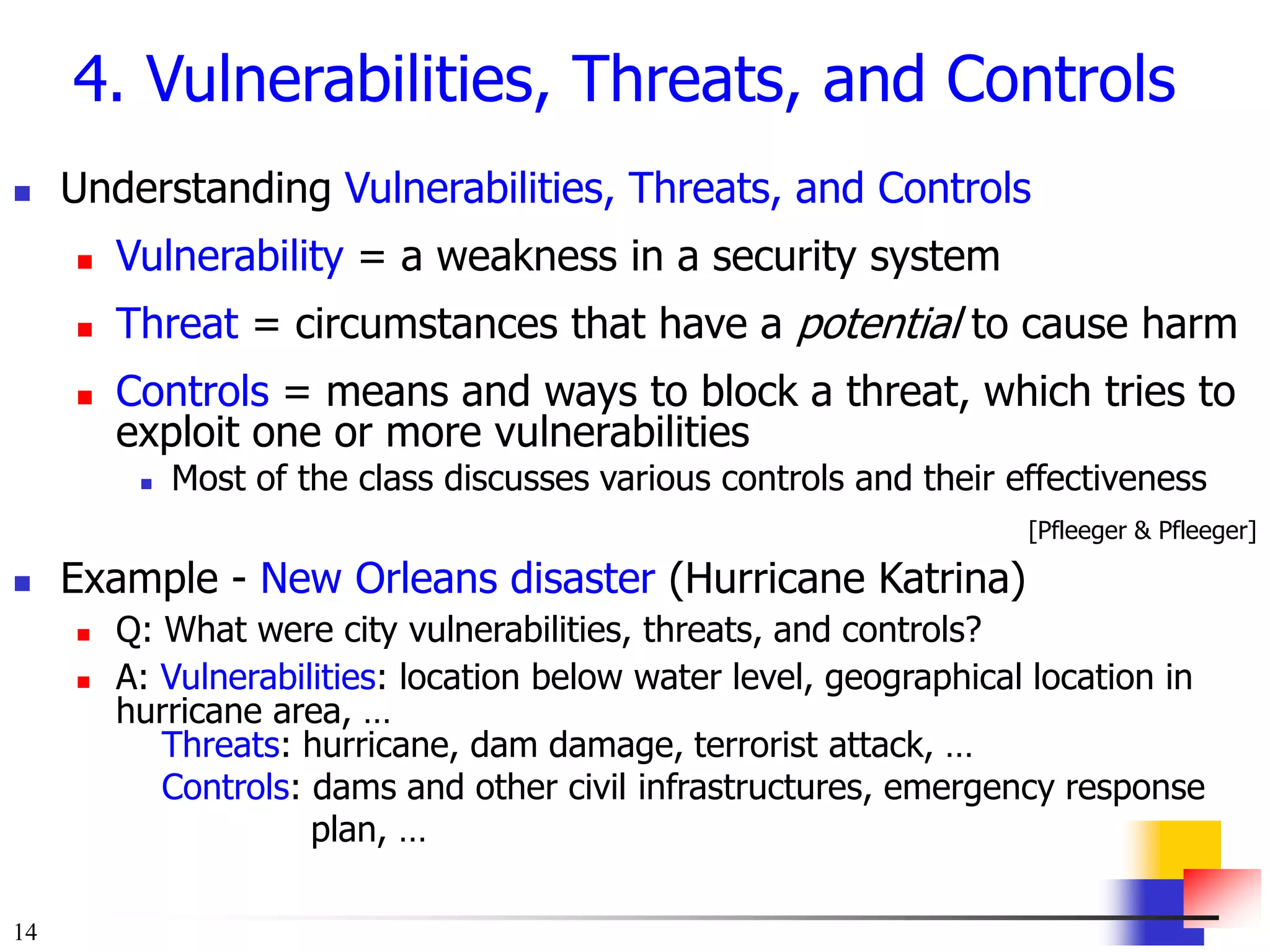 4. Vulnerabilities, Threats, and Controls

Understanding Vulnerabilities, Threats, and Controls

Vulnerability = a weakness in a security system

Threat = circumstances that have a potential to cause harm

Controls = means and ways to block a threat, which tries to exploit one or more vulnerabilities

Most of the class discusses various controls and their effectiveness

[Pfleeger & Pfleeger]

Example - New Orleans disaster (Hurricane Katrina)

Q: What were city vulnerabilities, threats, and controls?

A: Vulnerabilities: location below water level, geographical location in hurricane area, …

Threats: hurricane, dam damage, terrorist attack, …

Controls: dams and other civil infrastructures, emergency response plan, …

14